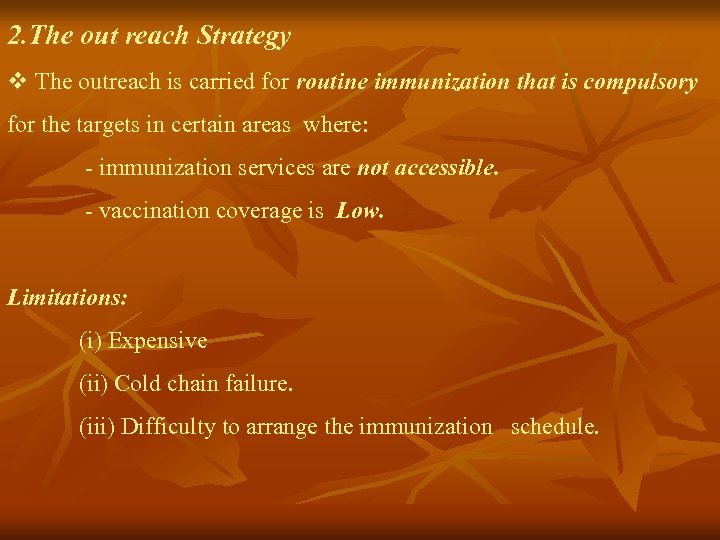 2.The out reach Strategy

❖ The outreach is carried for routine immunization that is compulsory for the targets in certain areas where:

- immunization services are not accessible.

- vaccination coverage is Low.

Limitations:

(i) Expensive

(ii) Cold chain failure.

(iii) Difficulty to arrange the immunization schedule.